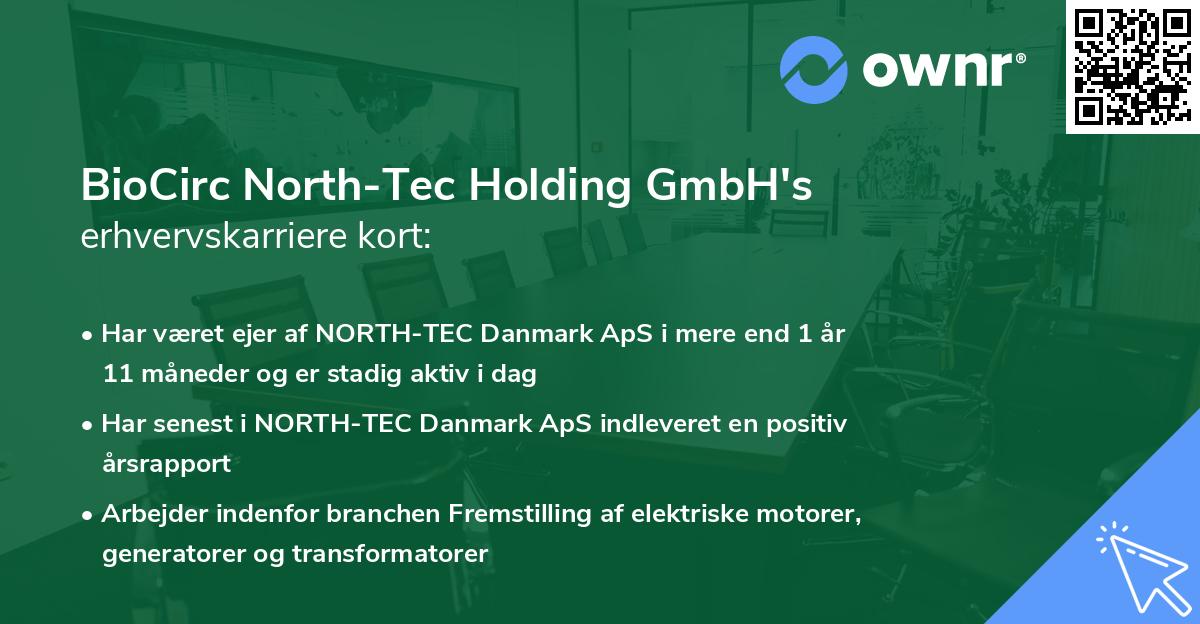 ownr®

BioCirc North-Tec Holding GmbH's
erhvervskarriere kort:

• Har været ejer af NORTH-TEC Danmark ApS i mere end 1 år 11 måneder og er stadig aktiv i dag
• Har senest i NORTH-TEC Danmark ApS indleveret en positiv årsrapport
• Arbejder indenfor branchen Fremstilling af elektriske motorer, generatorer og transformatorer